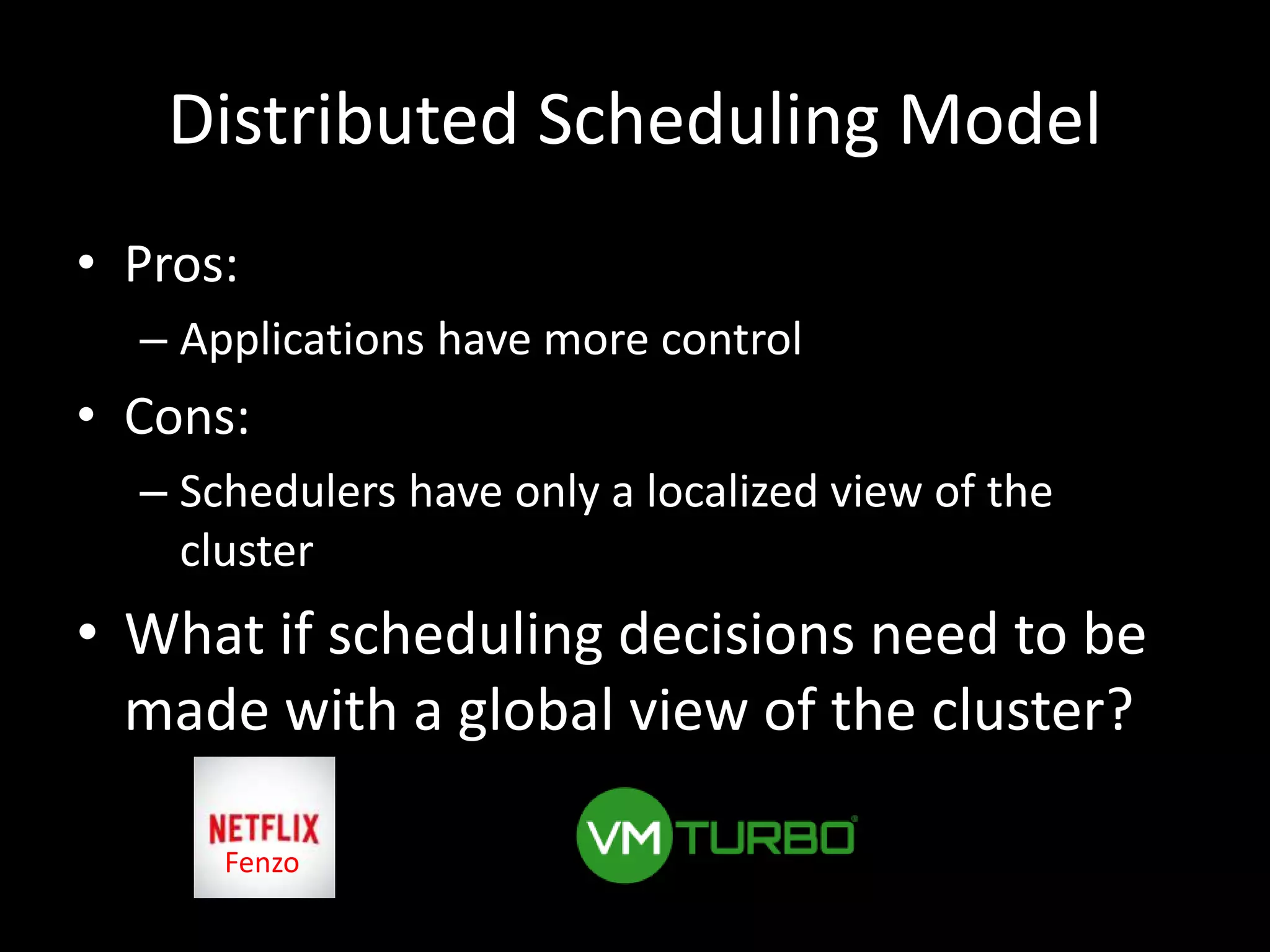 Distributed Scheduling Model

• Pros:

– Applications have more control

• Cons:

– Schedulers have only a localized view of the cluster

• What if scheduling decisions need to be made with a global view of the cluster?

NETFLIX
Fenzo

VMTURBO